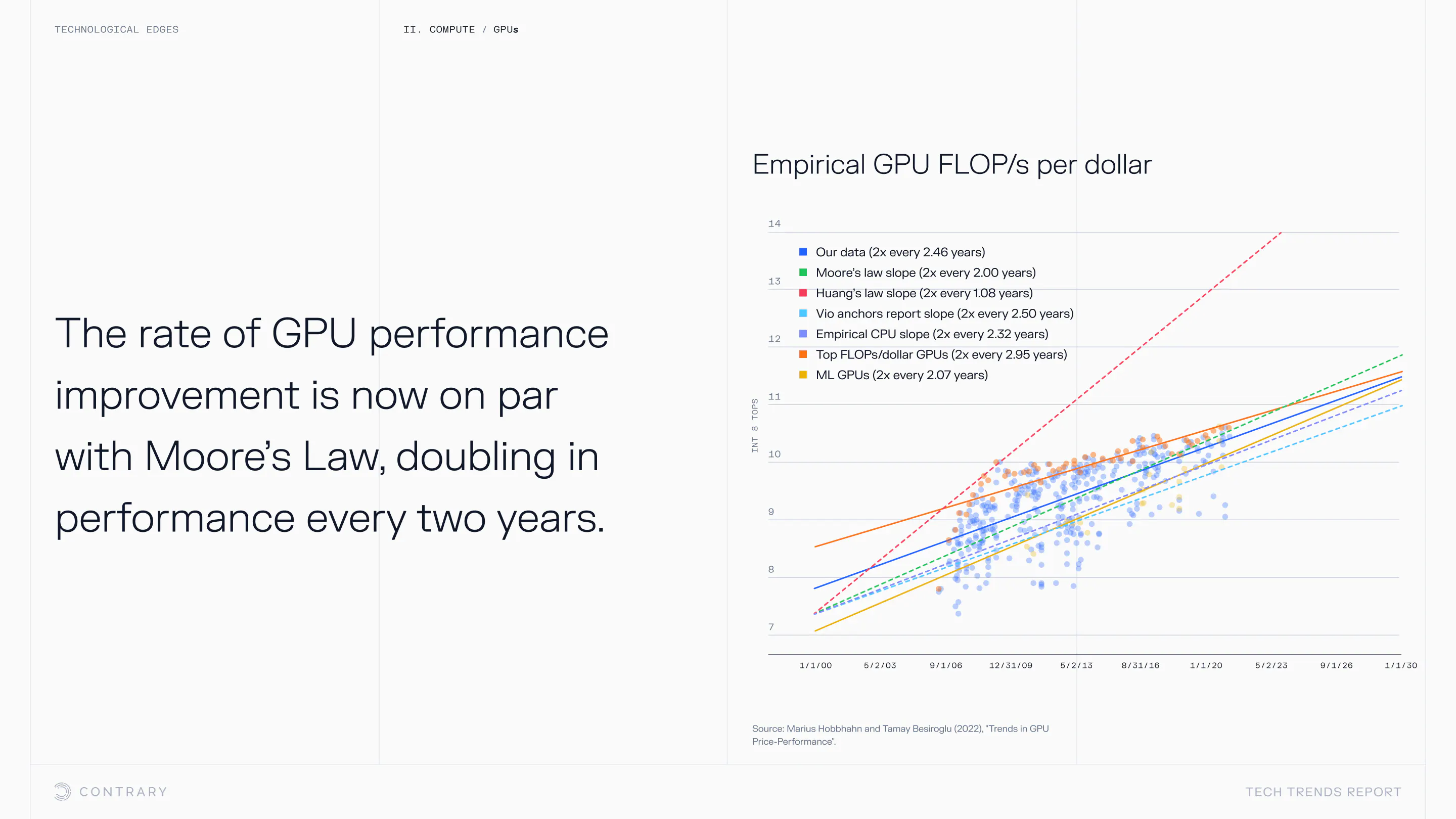 TECHNOLOGICAL EDGES

II. COMPUTE / GPUs

The rate of GPU performance improvement is now on par with Moore's Law, doubling in performance every two years.

Empirical GPU FLOP/s per dollar

Our data (2x every 2.46 years)
Moore's law slope (2x every 2.00 years)
Huang's law slope (2x every 1.08 years)
Vio anchors report slope (2x every 2.50 years)
Empirical CPU slope (2x every 2.32 years)
Top FLOPs/dollar GPUs (2x every 2.95 years)
ML GPUs (2x every 2.07 years)

INT 8 TOPS

14
13
12
11
10
9
8
7

1/1/00 5/2/03 9/1/06 12/31/09 5/2/13 8/31/16 1/1/20 5/2/23 9/1/26 1/1/30

Source: Marius Hobbhahn and Tamay Besiroglu (2022), "Trends in GPU Price-Performance".

CONTRARY

TECH TRENDS REPORT